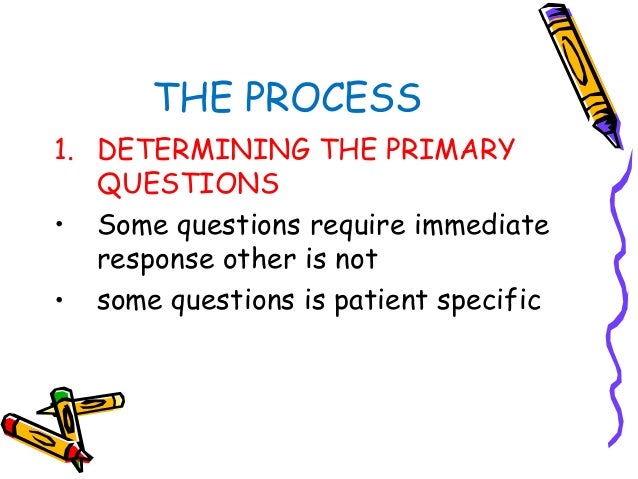 THE PROCESS

1. DETERMINING THE PRIMARY QUESTIONS

• Some questions require immediate response other is not

• some questions is patient specific